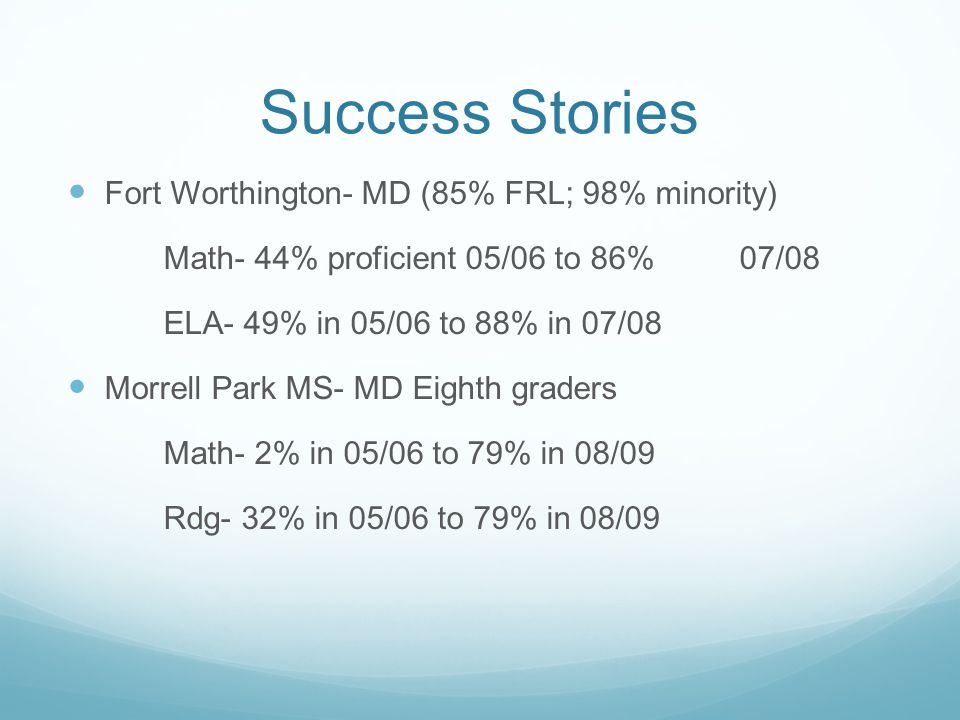 Success Stories

Fort Worthington- MD (85% FRL; 98% minority)

Math- 44% proficient 05/06 to 86% 07/08

ELA- 49% in 05/06 to 88% in 07/08

Morrell Park MS- MD Eighth graders

Math- 2% in 05/06 to 79% in 08/09

Rdg- 32% in 05/06 to 79% in 08/09